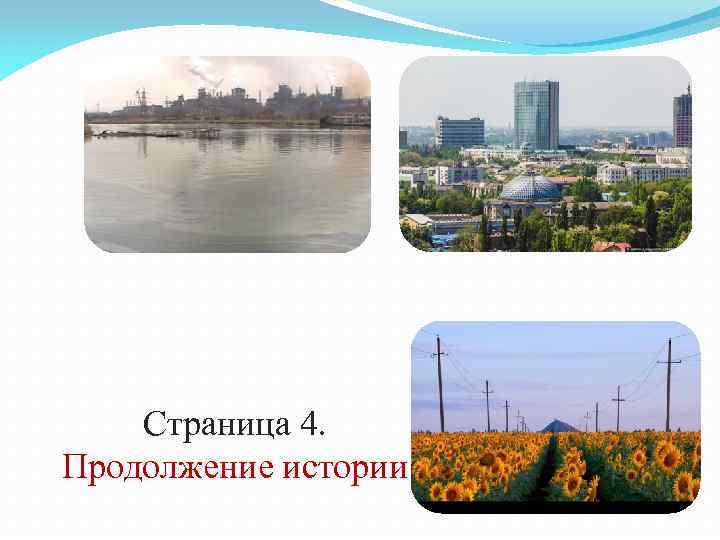 Страница 4.
Продолжение истории